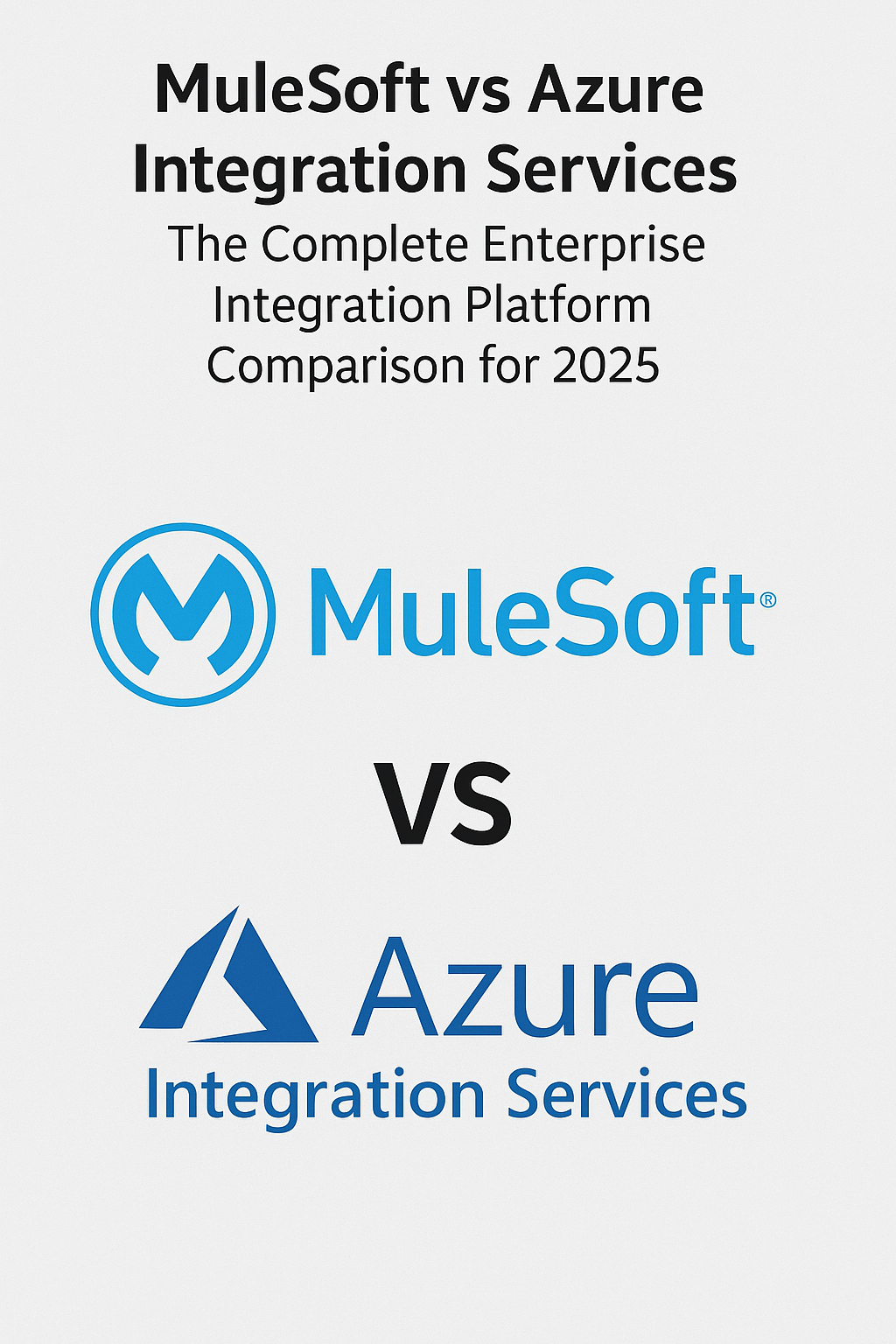 MuleSoft vs Azure Integration Services

The Complete Enterprise Integration Platform Comparison for 2025

MuleSoft®

VS

Azure

Integration Services